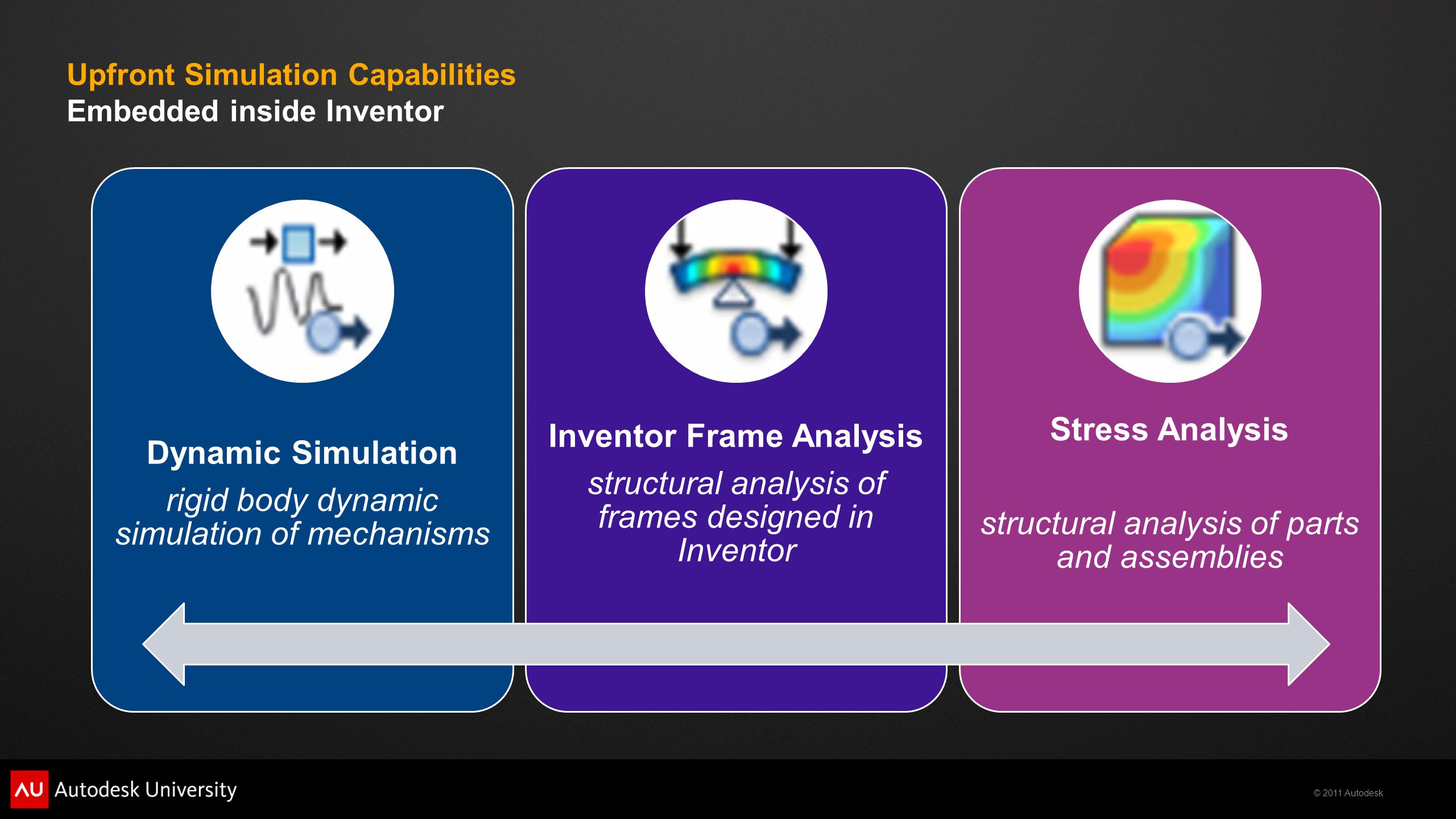 Upfront Simulation Capabilities
Embedded inside Inventor

Dynamic Simulation

rigid body dynamic simulation of mechanisms

Inventor Frame Analysis

structural analysis of frames designed in Inventor

Stress Analysis

structural analysis of parts and assemblies

AU Autodesk University

© 2011 Autodesk